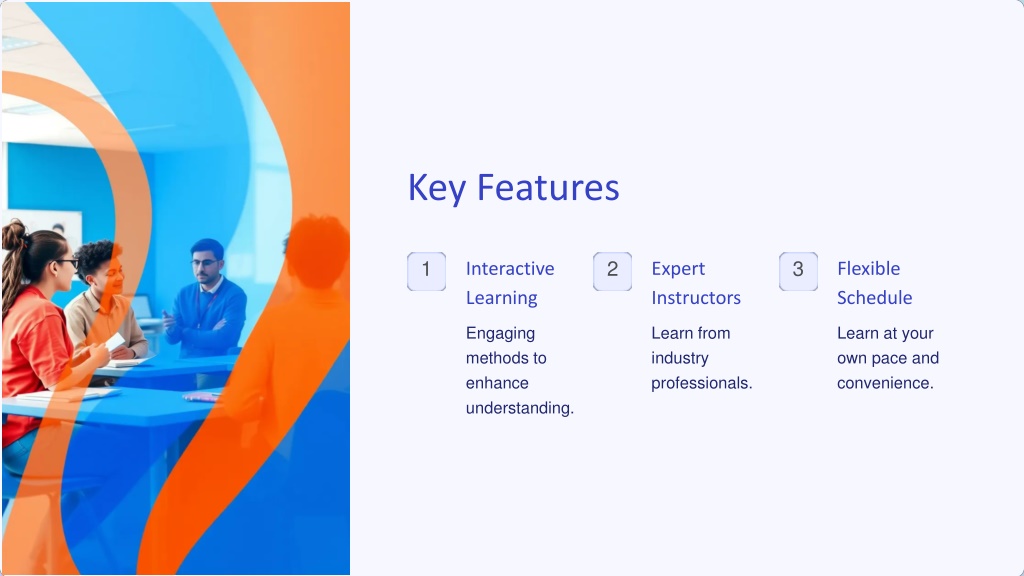 Key Features

1

Interactive Learning

Engaging methods to enhance understanding.

2

Expert Instructors

Learn from industry professionals.

3

Flexible Schedule

Learn at your own pace and convenience.